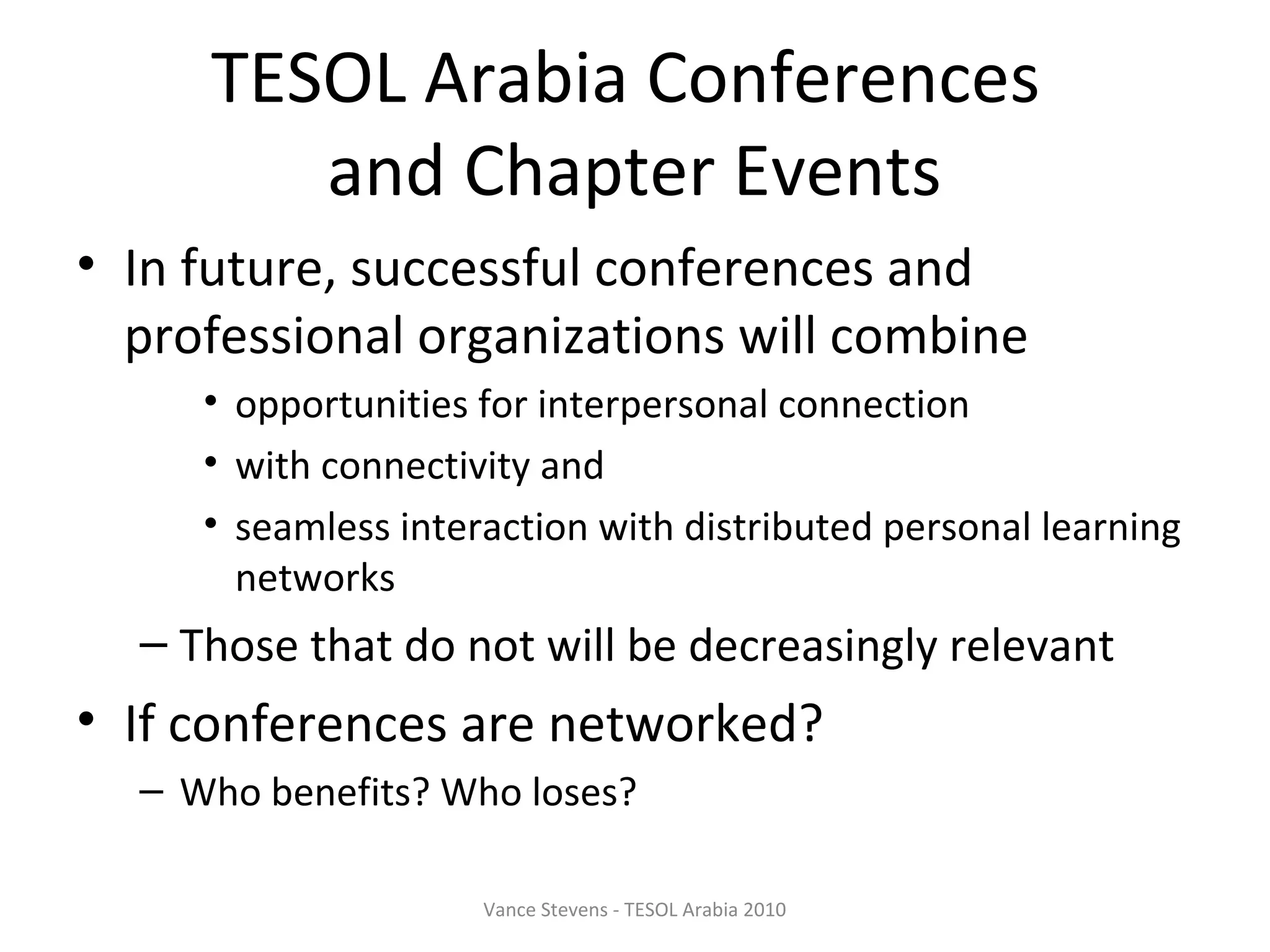 TESOL Arabia Conferences and Chapter Events

• In future, successful conferences and professional organizations will combine
  • opportunities for interpersonal connection
  • with connectivity and
  • seamless interaction with distributed personal learning networks
– Those that do not will be decreasingly relevant

• If conferences are networked?
– Who benefits? Who loses?

Vance Stevens - TESOL Arabia 2010